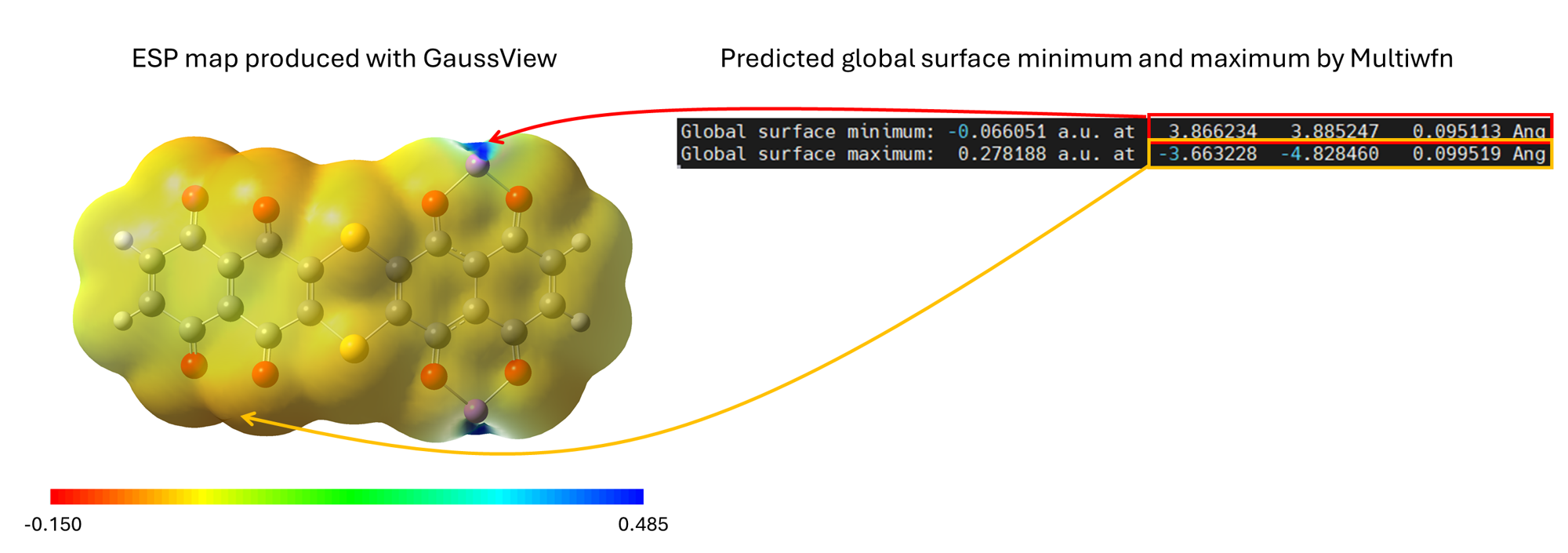 ESP map produced with GaussView

Predicted global surface minimum and maximum by Multiwfn

Global surface minimum: -0.066051 a.u. at 3.866234 3.885247 0.095113 Ang
Global surface maximum: 0.278188 a.u. at -3.663228 -4.828460 0.099519 Ang

-0.150

0.485